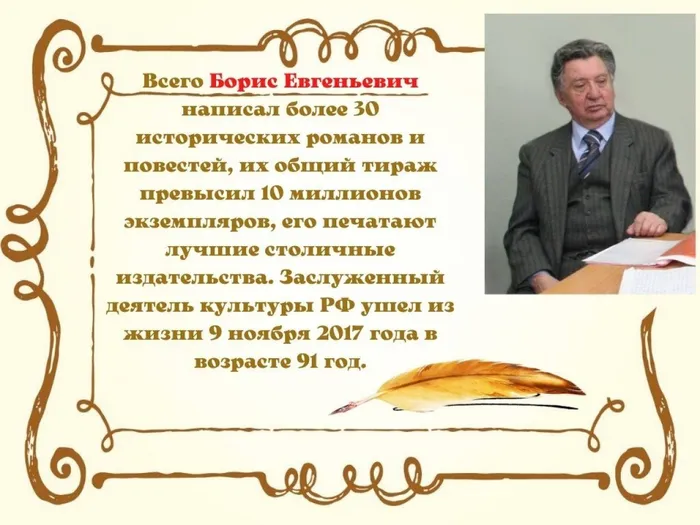 Всего Борис Евгеньевич написал более 30 исторических романов и повестей, их общий тираж превысил 10 миллионов экземпляров, его печатают лучшие столичные издательства. Заслуженный деятель культуры РФ ушел из жизни 9 ноября 2017 года в возрасте 91 год.